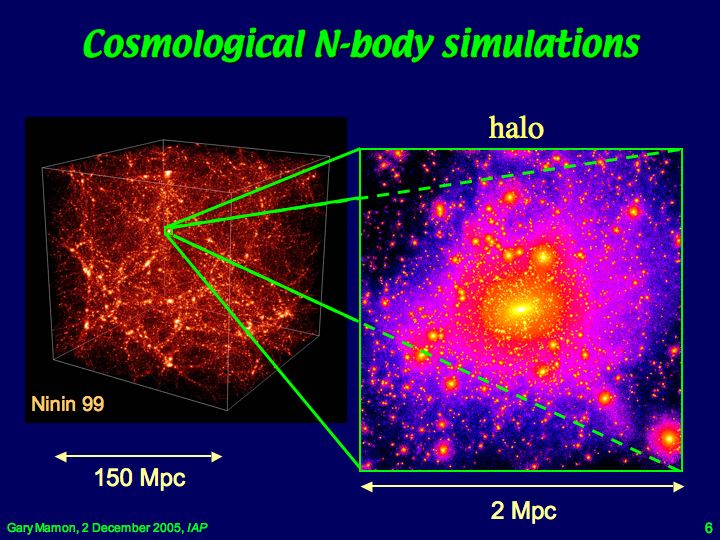 Cosmological N-body simulations

halo

Ninin 99

150 Mpc

2 Mpc

Gary Mamon, 2 December 2005, IAP

6